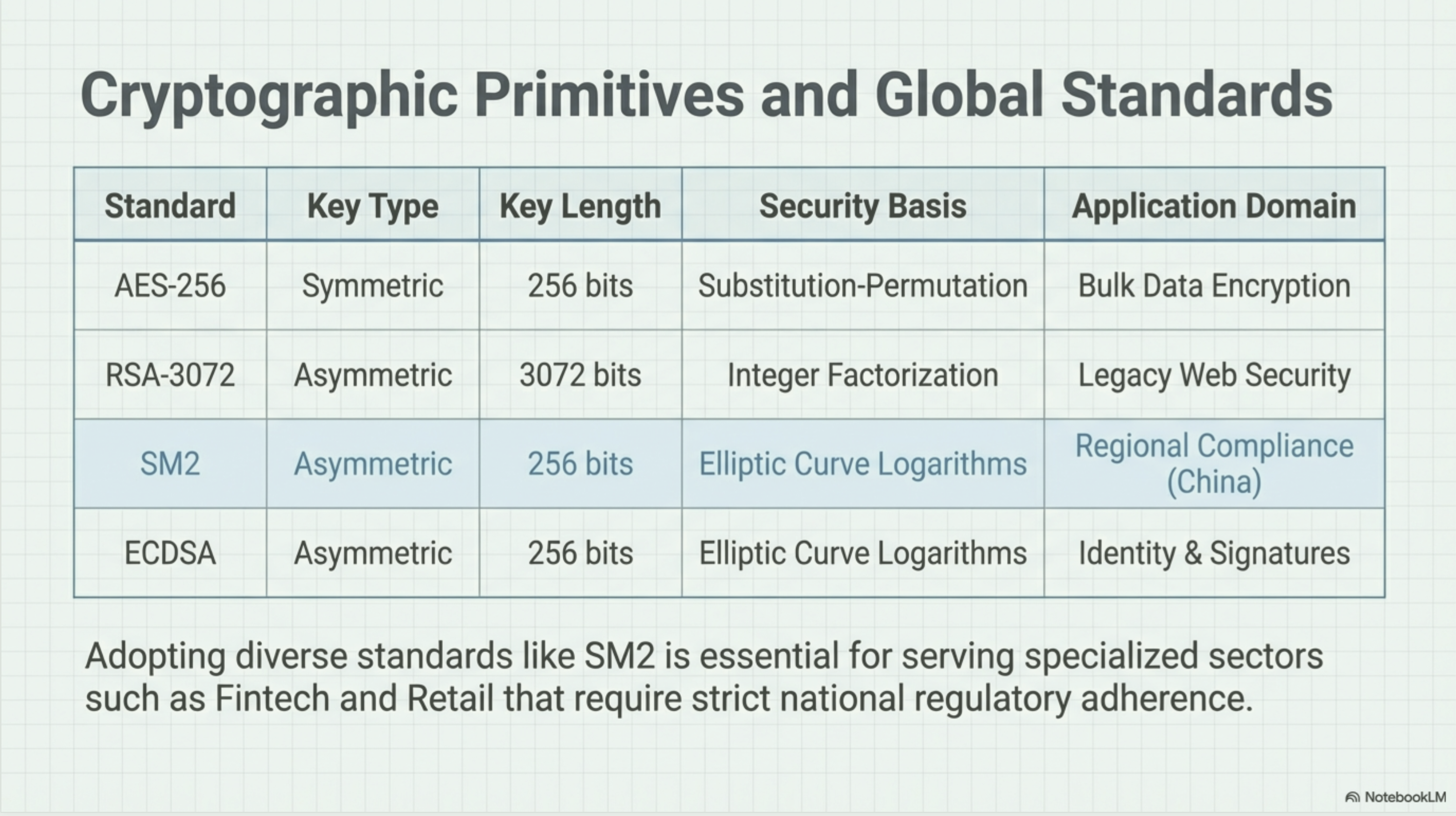 Cryptographic Primitives and Global Standards

| Standard | Key Type | Key Length | Security Basis | Application Domain |
|---|---|---|---|---|
| AES-256 | Symmetric | 256 bits | Substitution-Permutation | Bulk Data Encryption |
| RSA-3072 | Asymmetric | 3072 bits | Integer Factorization | Legacy Web Security |
| SM2 | Asymmetric | 256 bits | Elliptic Curve Logarithms | Regional Compliance (China) |
| ECDSA | Asymmetric | 256 bits | Elliptic Curve Logarithms | Identity & Signatures |

Adopting diverse standards like SM2 is essential for serving specialized sectors such as Fintech and Retail that require strict national regulatory adherence.

NotebookLM